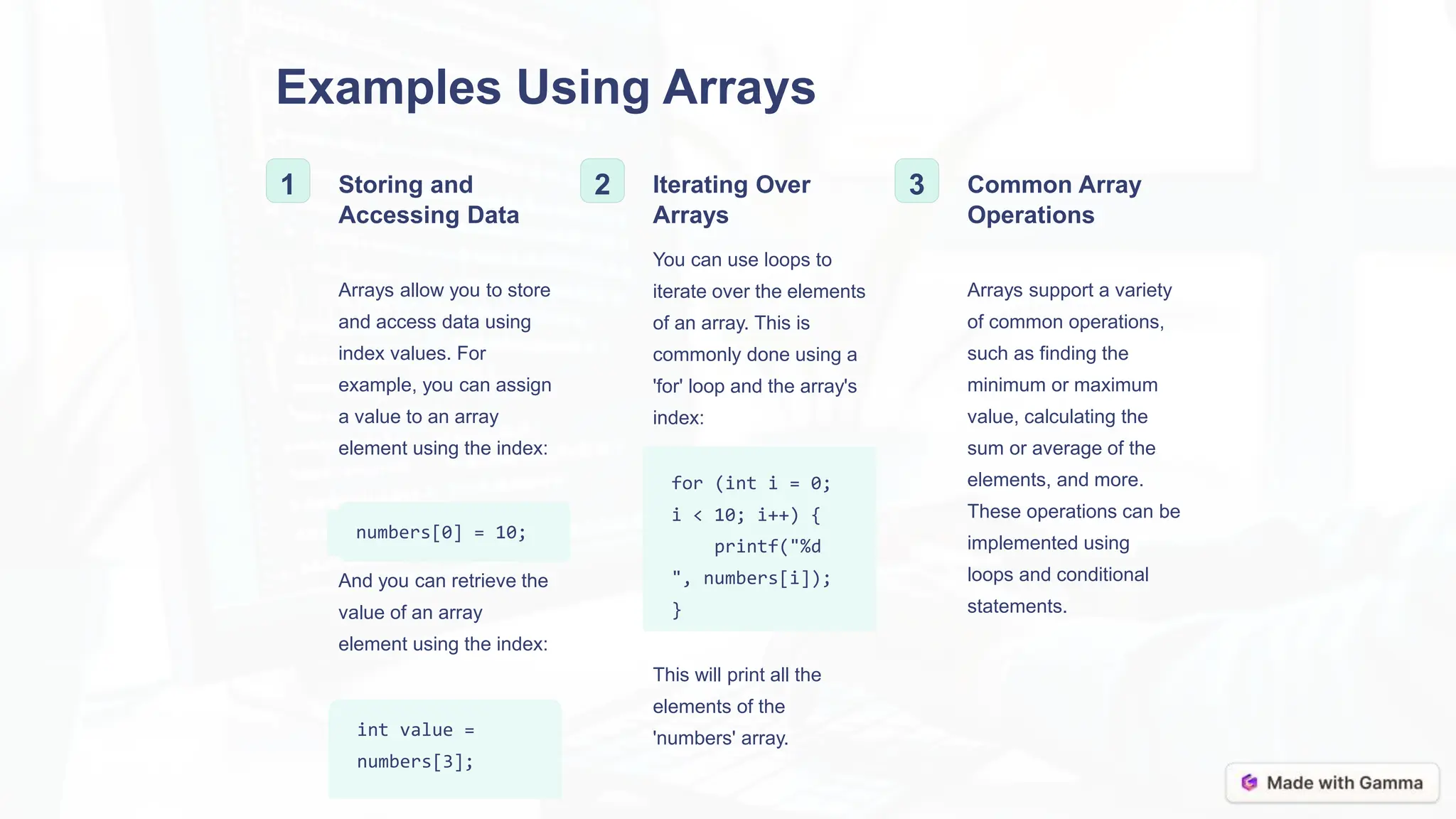 Examples Using Arrays

1

Storing and Accessing Data

Arrays allow you to store and access data using index values. For example, you can assign a value to an array element using the index:

numbers[0] = 10;

And you can retrieve the value of an array element using the index:

int value = numbers[3];

2

Iterating Over Arrays

You can use loops to iterate over the elements of an array. This is commonly done using a 'for' loop and the array's index:

for (int i = 0; i < 10; i++) {
    printf("%d
", numbers[i]);
}

This will print all the elements of the 'numbers' array.

3

Common Array Operations

Arrays support a variety of common operations, such as finding the minimum or maximum value, calculating the sum or average of the elements, and more. These operations can be implemented using loops and conditional statements.

Made with Gamma